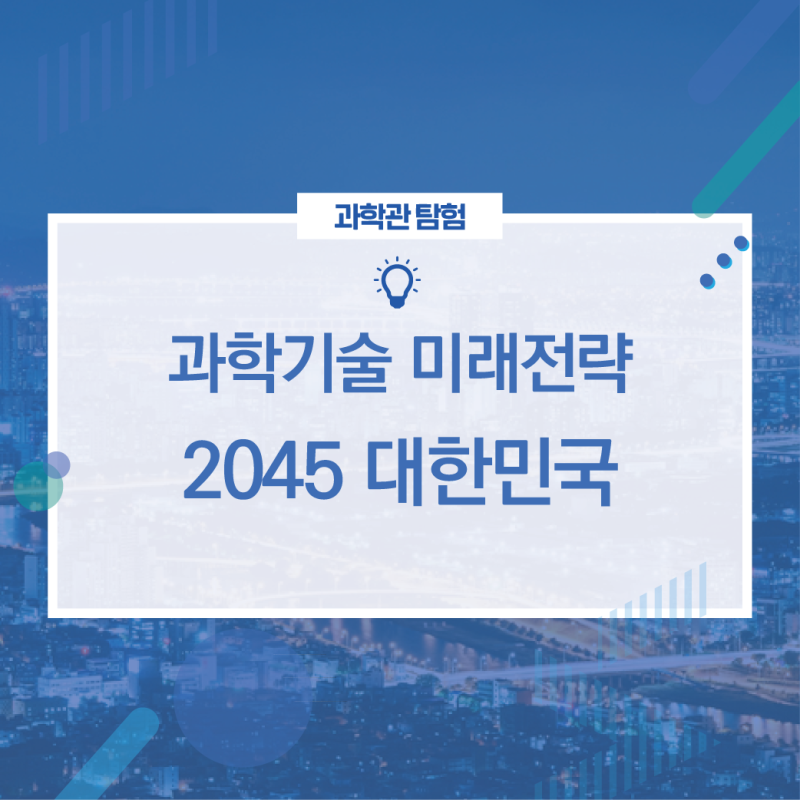 과학관 탐험

과학기술 미래전략
2045 대한민국